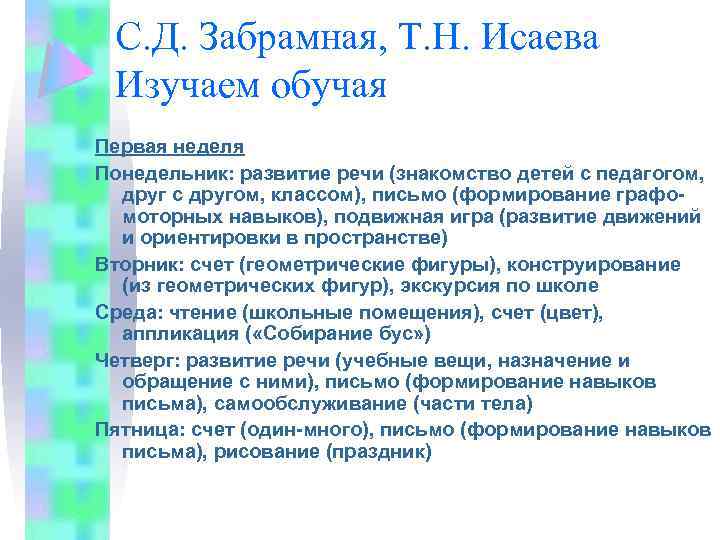 С.Д. Забрамная, Т.Н. Исаева
Изучаем обучая

Первая неделя

Понедельник: развитие речи (знакомство детей с педагогом, друг с другом, классом), письмо (формирование графомоторных навыков), подвижная игра (развитие движений и ориентировки в пространстве)

Вторник: счет (геометрические фигуры), конструирование (из геометрических фигур), экскурсия по школе

Среда: чтение (школьные помещения), счет (цвет), аппликация («Собирание бус»)

Четверг: развитие речи (учебные вещи, назначение и обращение с ними), письмо (формирование навыков письма), самообслуживание (части тела)

Пятница: счет (один-много), письмо (формирование навыков письма), рисование (праздник)